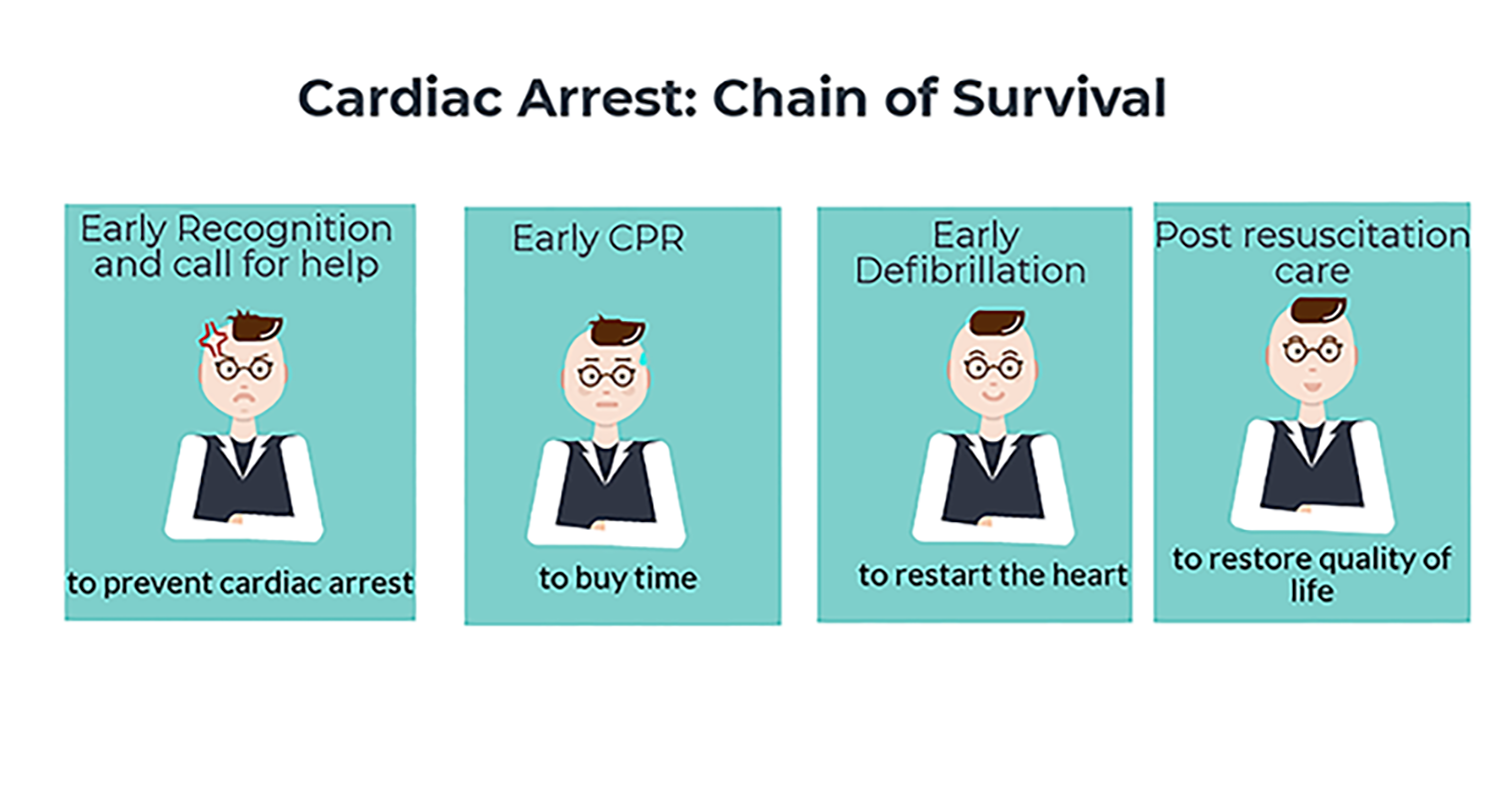 Cardiac Arrest: Chain of Survival

Early Recognition and call for help

to prevent cardiac arrest

Early CPR

to buy time

Early Defibrillation

to restart the heart

Post resuscitation care

to restore quality of life